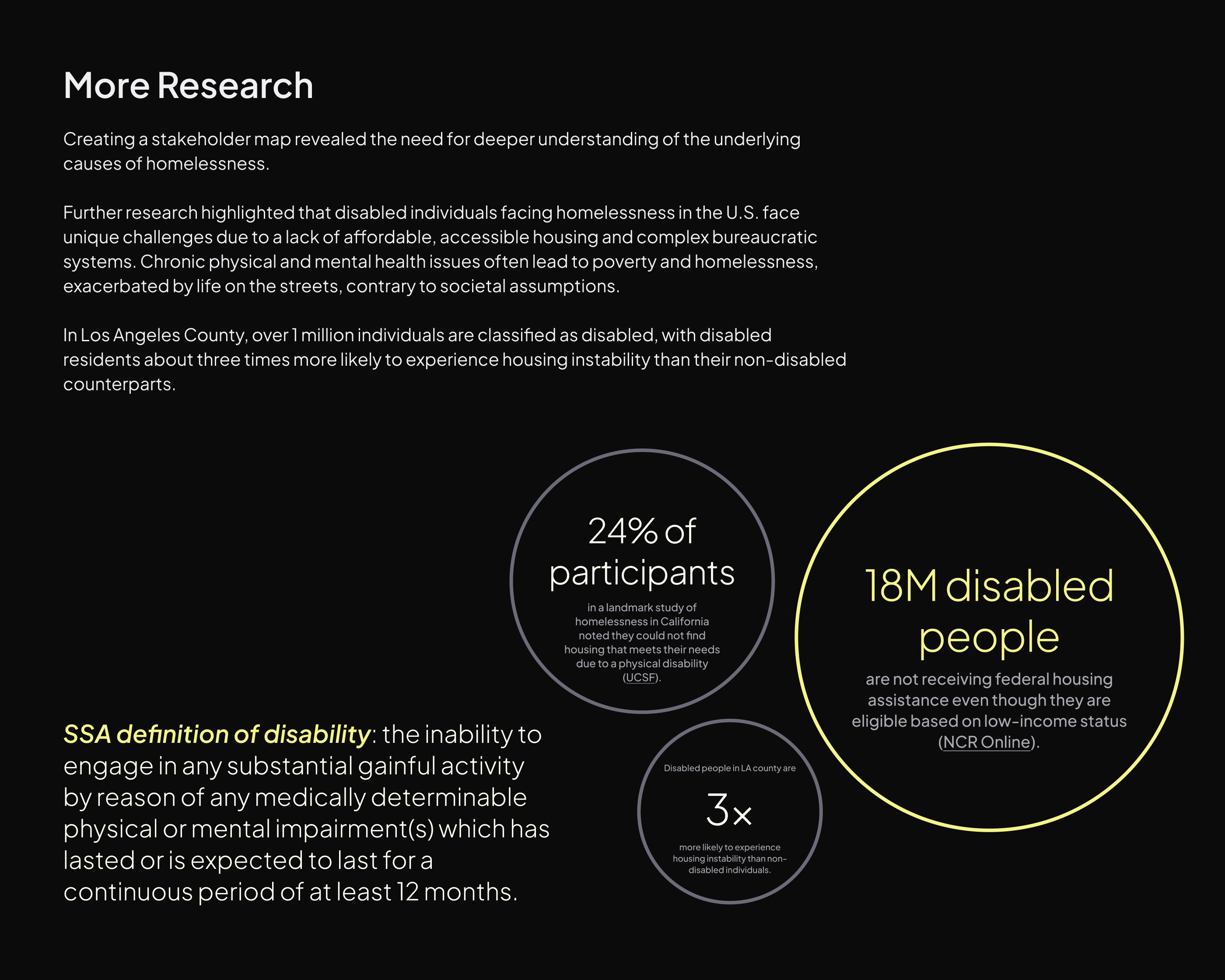 More Research

Creating a stakeholder map revealed the need for deeper understanding of the underlying causes of homelessness.

Further research highlighted that disabled individuals facing homelessness in the U.S. face unique challenges due to a lack of affordable, accessible housing and complex bureaucratic systems. Chronic physical and mental health issues often lead to poverty and homelessness, exacerbated by life on the streets, contrary to societal assumptions.

In Los Angeles County, over 1 million individuals are classified as disabled, with disabled residents about three times more likely to experience housing instability than their non-disabled counterparts.

24% of participants

in a landmark study of homelessness in California noted they could not find housing that meets their needs due to a physical disability (UCSF).

18M disabled people

are not receiving federal housing assistance even though they are eligible based on low-income status (NCR Online).

SSA definition of disability: the inability to engage in any substantial gainful activity by reason of any medically determinable physical or mental impairment(s) which has lasted or is expected to last for a continuous period of at least 12 months.

Disabled people in LA county are

3x

more likely to experience housing instability than non-disabled individuals.